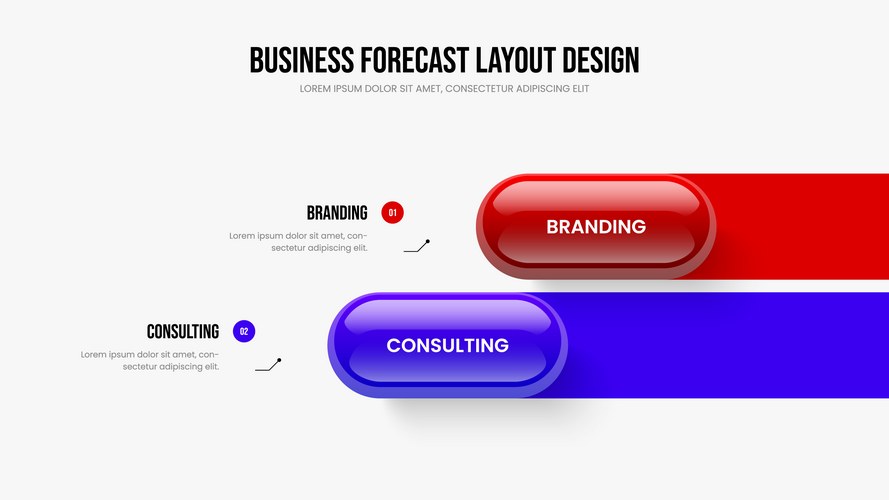 BUSINESS FORECAST LAYOUT DESIGN

LOREM IPSUM DOLOR SIT AMET, CONSECTETUR ADIPISCING ELIT

BRANDING 01

Lorem ipsum dolor sit amet, consectetur adipiscing elit.

BRANDING

CONSULTING 02

Lorem ipsum dolor sit amet, consectetur adipiscing elit.

CONSULTING